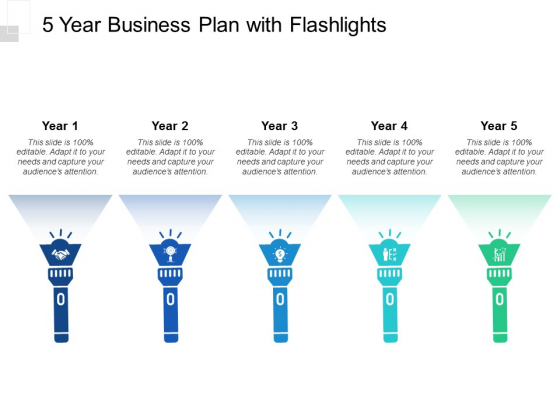 5 Year Business Plan with Flashlights

Year 1
This slide is 100% editable. Adapt it to your needs and capture your audience's attention.

Year 2
This slide is 100% editable. Adapt it to your needs and capture your audience's attention.

Year 3
This slide is 100% editable. Adapt it to your needs and capture your audience's attention.

Year 4
This slide is 100% editable. Adapt it to your needs and capture your audience's attention.

Year 5
This slide is 100% editable. Adapt it to your needs and capture your audience's attention.